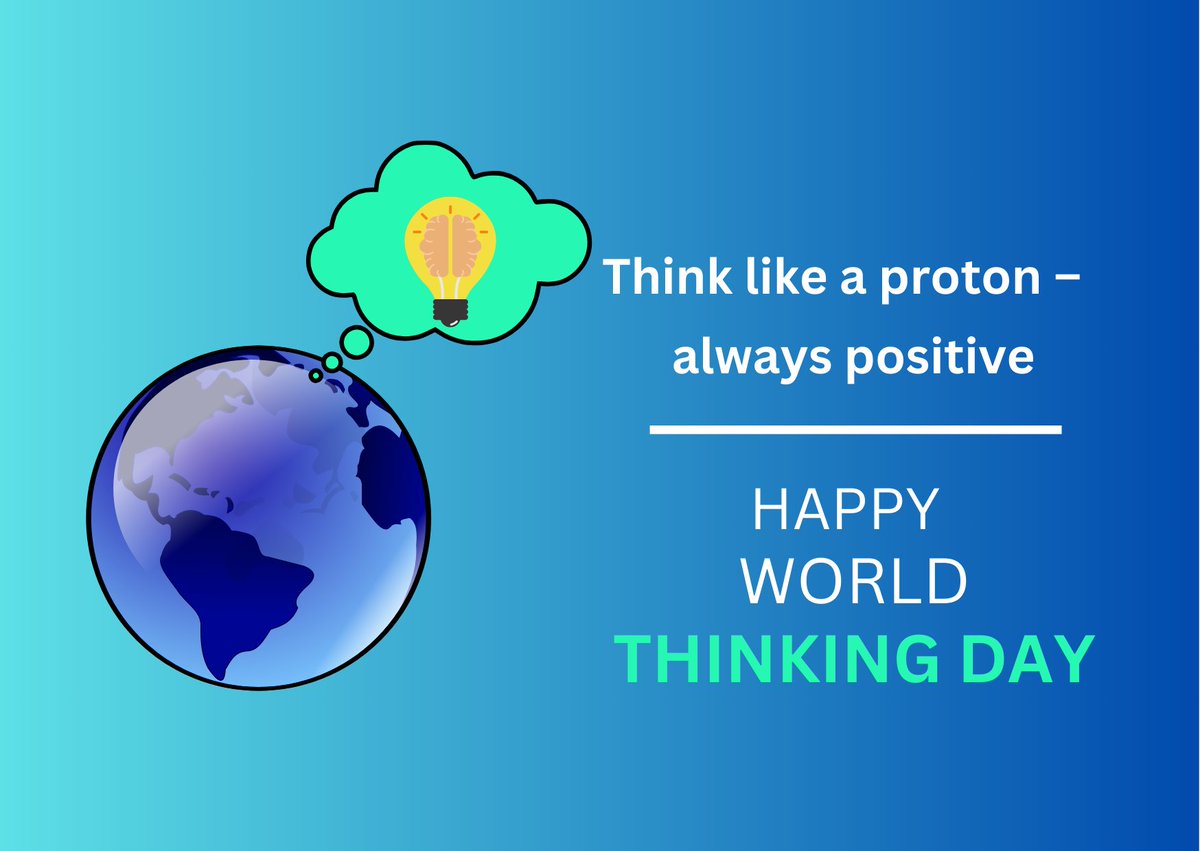 Think like a proton – always positive

HAPPY
WORLD
THINKING DAY